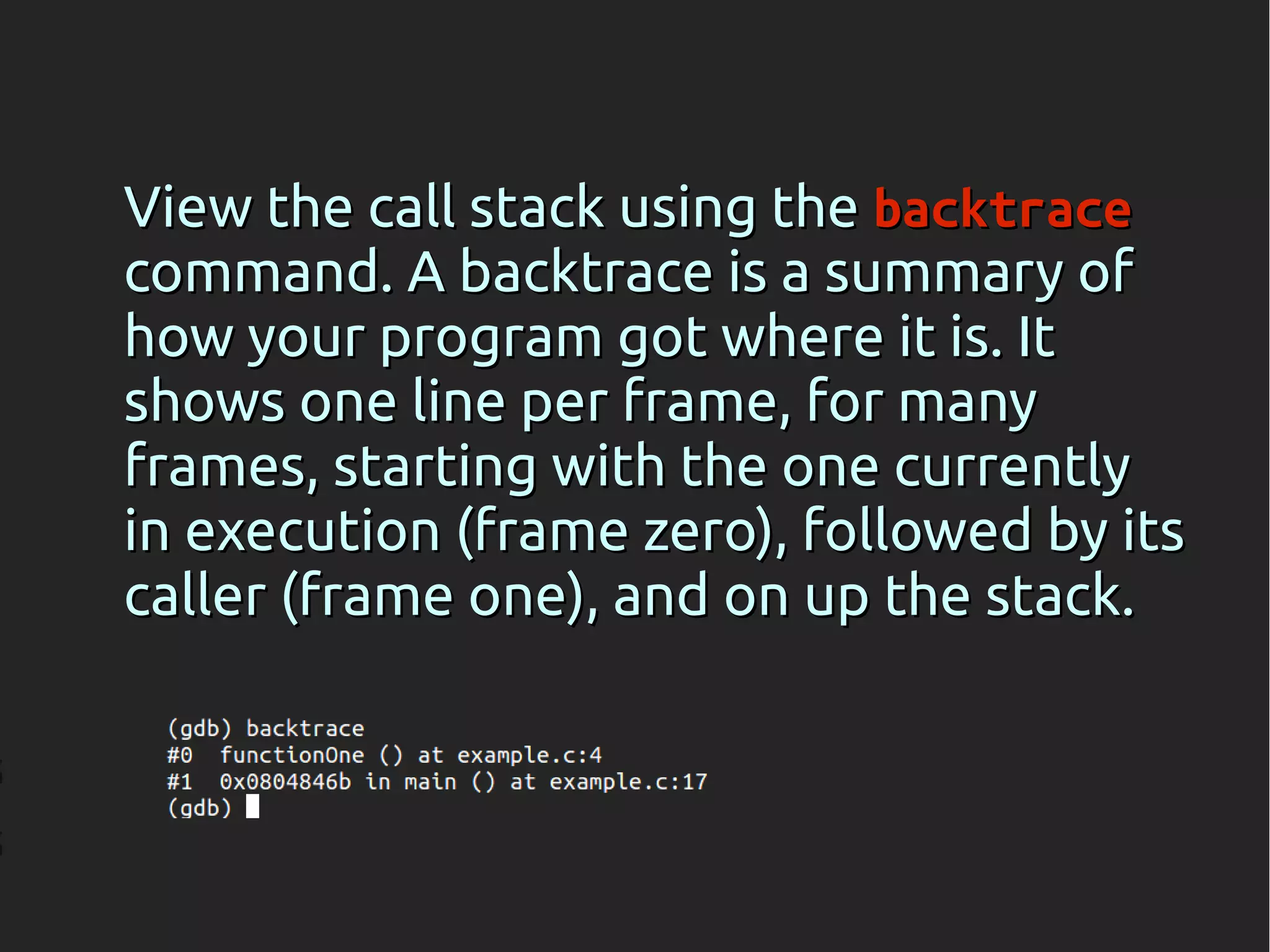 View the call stack using the backtrace command. A backtrace is a summary of how your program got where it is. It shows one line per frame, for many frames, starting with the one currently in execution (frame zero), followed by its caller (frame one), and on up the stack.

(gdb) backtrace
#0  functionOne () at example.c:4
#1  0x0804846b in main () at example.c:17
(gdb)